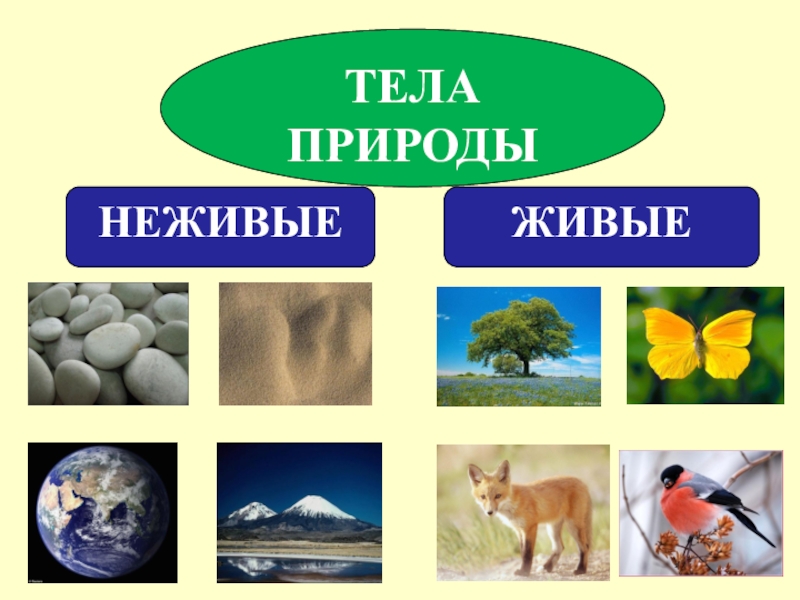 ТЕЛА ПРИРОДЫ

НЕЖИВЫЕ

ЖИВЫЕ